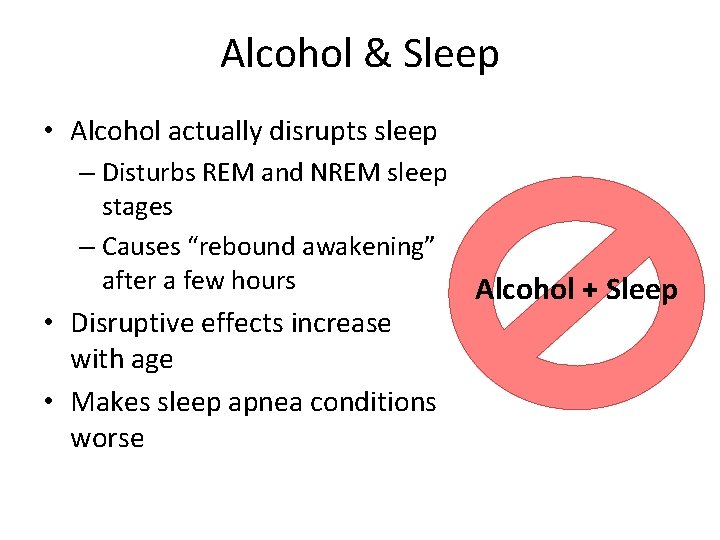 Alcohol & Sleep

• Alcohol actually disrupts sleep
 – Disturbs REM and NREM sleep stages
 – Causes “rebound awakening” after a few hours
• Disruptive effects increase with age
• Makes sleep apnea conditions worse

Alcohol + Sleep